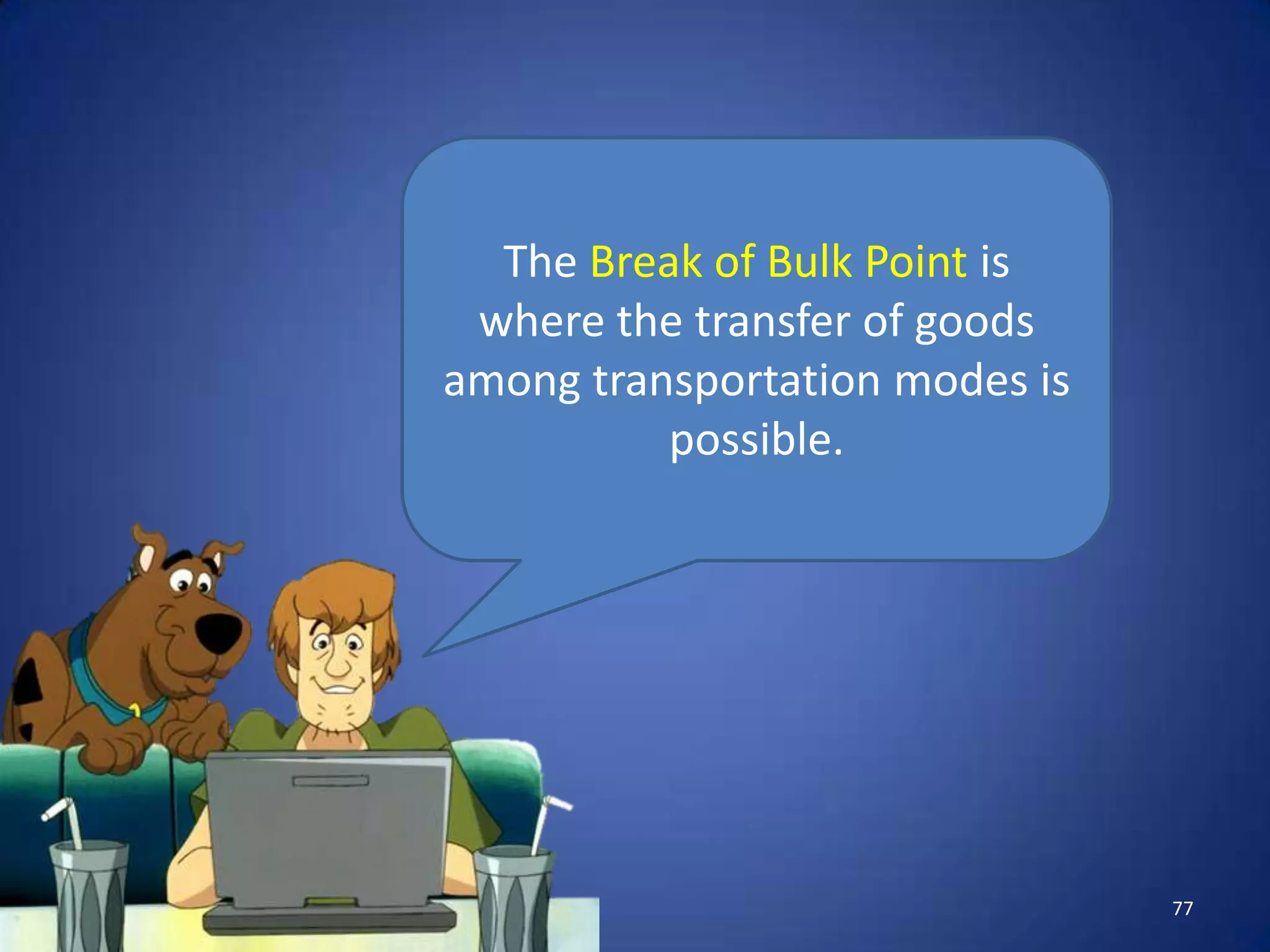 The Break of Bulk Point is where the transfer of goods among transportation modes is possible.

77